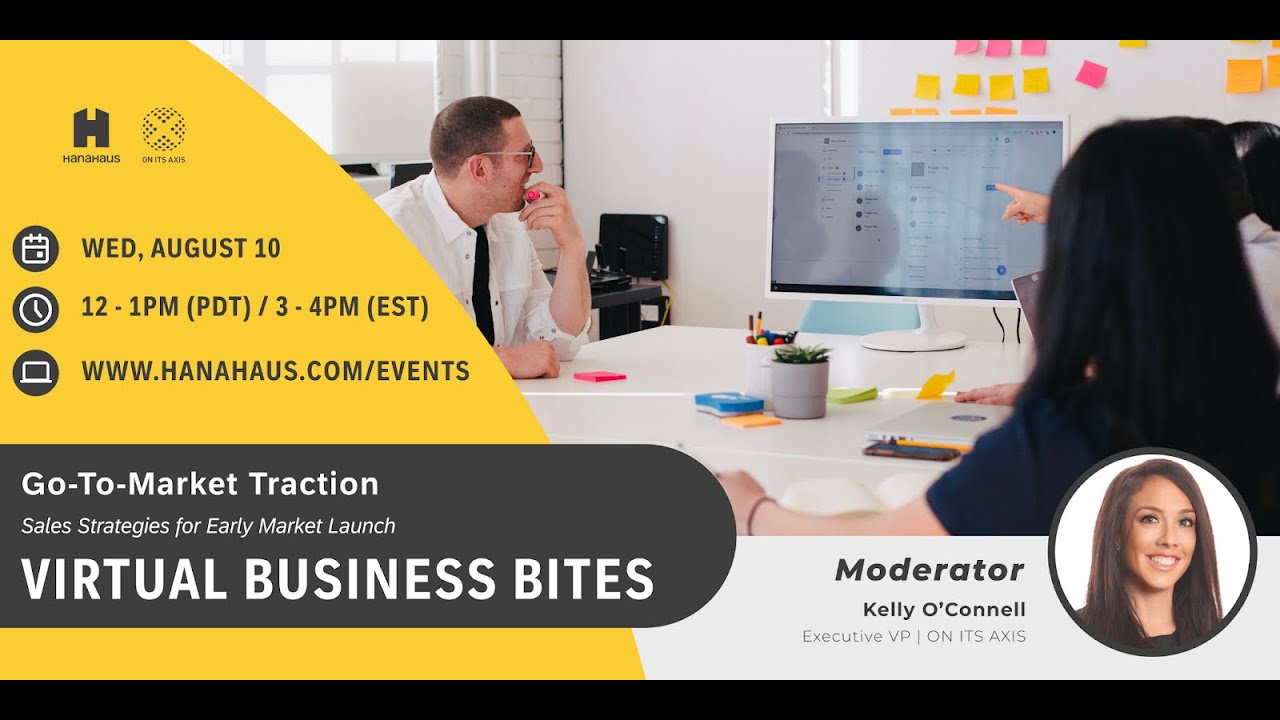 HanaHaus

ON ITS AXIS

WED, AUGUST 10

12 - 1PM (PDT) / 3 - 4PM (EST)

WWW.HANAHAUS.COM/EVENTS

Go-To-Market Traction

Sales Strategies for Early Market Launch

VIRTUAL BUSINESS BITES

Moderator

Kelly O'Connell

Executive VP | ON ITS AXIS